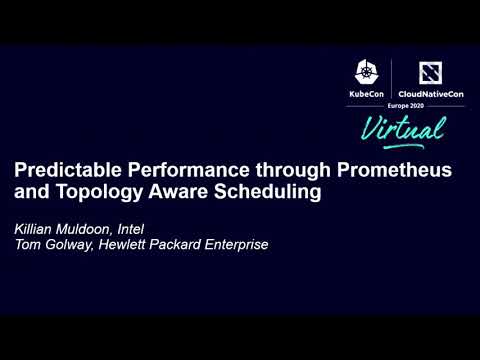 KubeCon CloudNativeCon
Europe 2020
Virtual

Predictable Performance through Prometheus and Topology Aware Scheduling

Killian Muldoon, Intel
Tom Golway, Hewlett Packard Enterprise